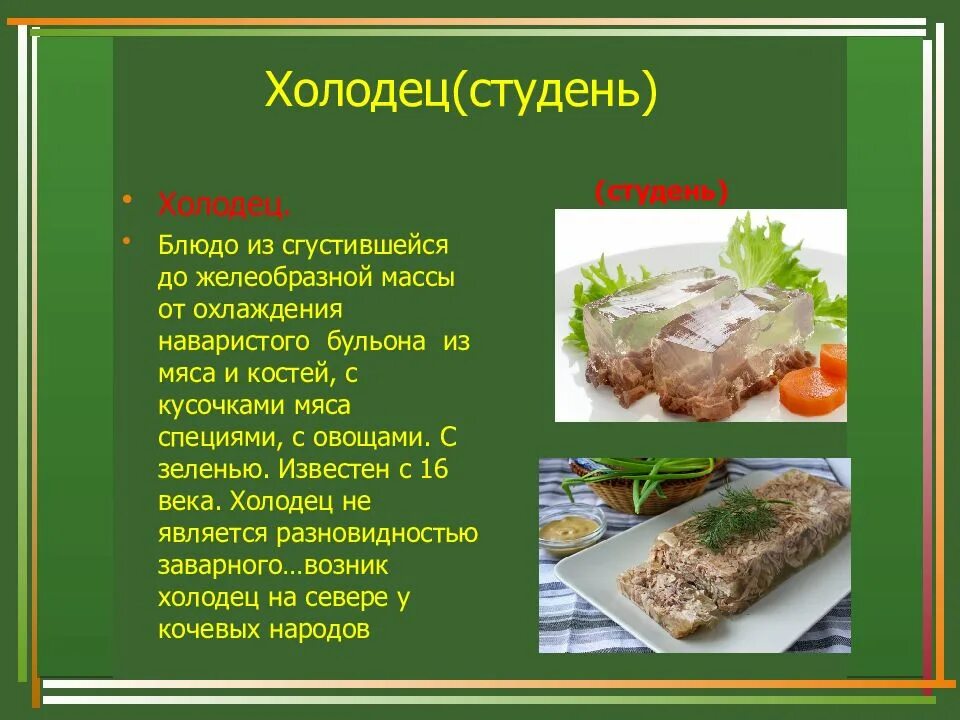 Холодец(студень)

• Холодец.

• Блюдо из сгустившейся до желеобразной массы от охлаждения наваристого бульона из мяса и костей, с кусочками мяса специями, с овощами. С зеленью. Известен с 16 века. Холодец не является разновидностью заварного…возник холодец на севере у кочевых народов

(студень)